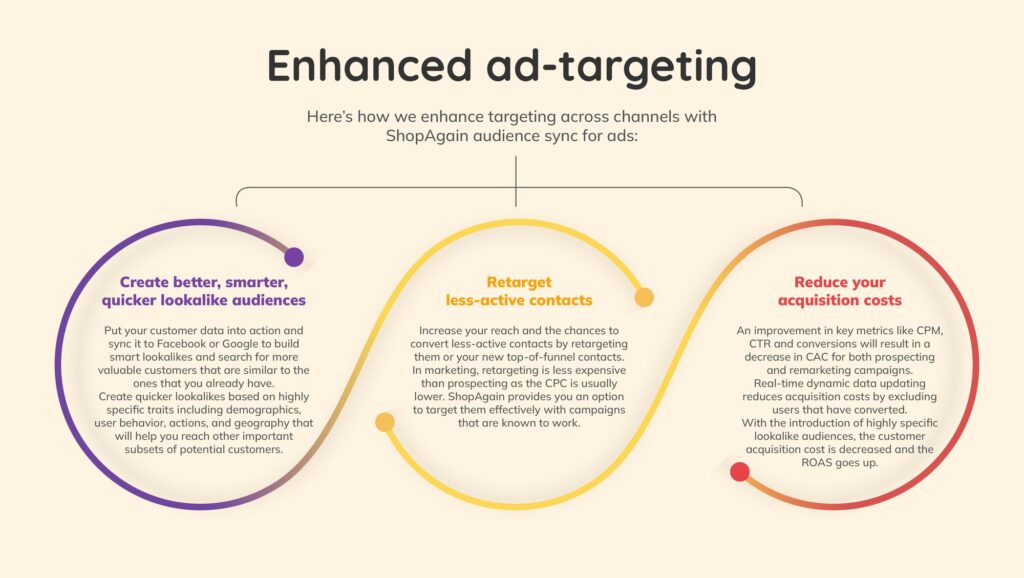 Enhanced ad-targeting

Here's how we enhance targeting across channels with ShopAgain audience sync for ads:

Create better, smarter, quicker lookalike audiences

Put your customer data into action and sync it to Facebook or Google to build smart lookalikes and search for more valuable customers that are similar to the ones that you already have.
Create quicker lookalikes based on highly specific traits including demographics, user behavior, actions, and geography that will help you reach other important subsets of potential customers.

Retarget less-active contacts

Increase your reach and the chances to convert less-active contacts by retargeting them or your new top-of-funnel contacts. In marketing, retargeting is less expensive than prospecting as the CPC is usually lower. ShopAgain provides you an option to target them effectively with campaigns that are known to work.

Reduce your acquisition costs

An improvement in key metrics like CPM, CTR and conversions will result in a decrease in CAC for both prospecting and remarketing campaigns.
Real-time dynamic data updating reduces acquisition costs by excluding users that have converted.
With the introduction of highly specific lookalike audiences, the customer acquisition cost is decreased and the ROAS goes up.